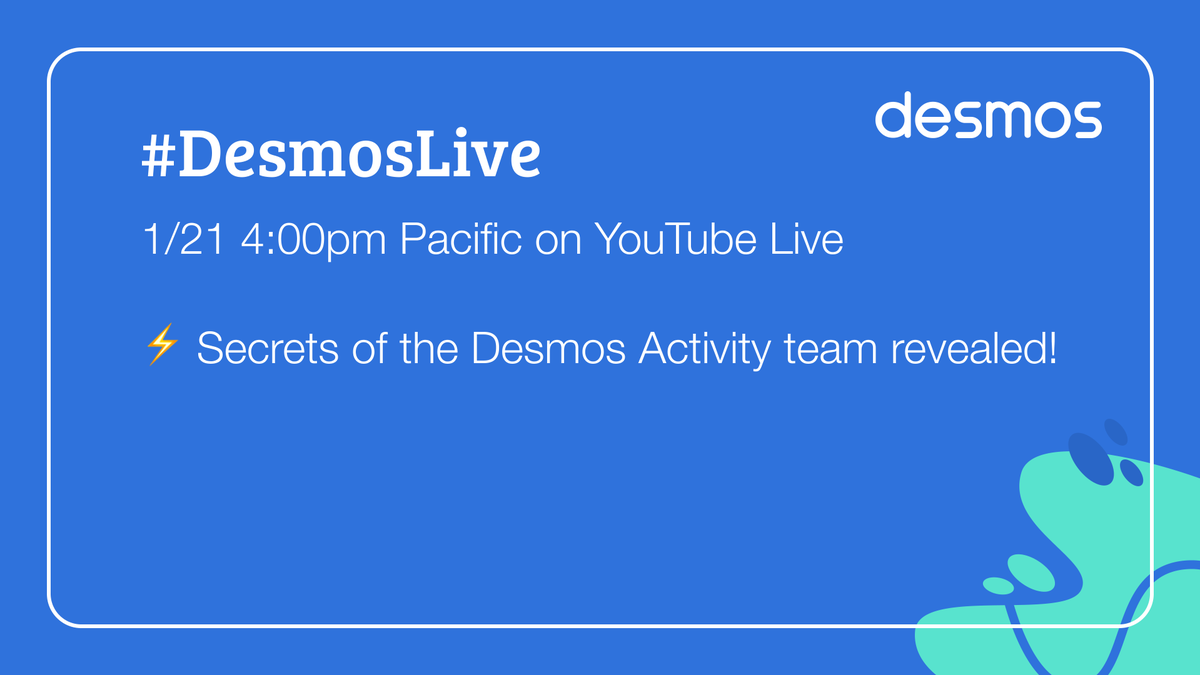 desmos

#DesmosLive

1/21 4:00pm Pacific on YouTube Live

⚡ Secrets of the Desmos Activity team revealed!